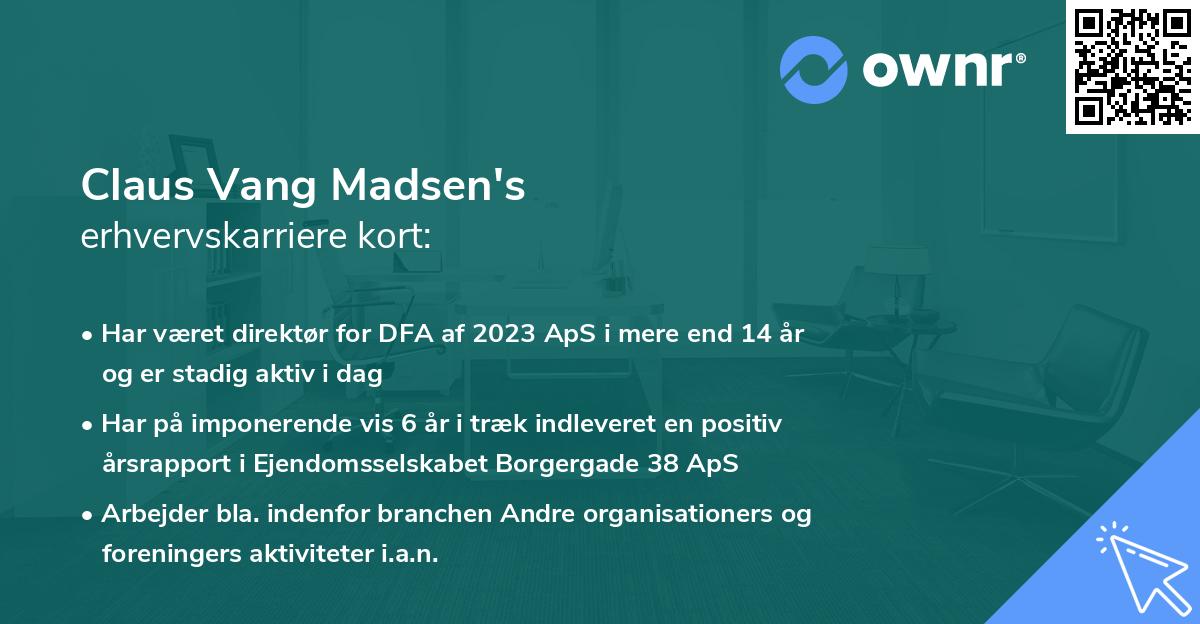 ownr®

Claus Vang Madsen's
erhvervskarriere kort:

• Har været direktør for DFA af 2023 ApS i mere end 14 år og er stadig aktiv i dag

• Har på imponerende vis 6 år i træk indleveret en positiv årsrapport i Ejendomsselskabet Borgergade 38 ApS

• Arbejder bla. indenfor branchen Andre organisationers og foreningers aktiviteter i.a.n.